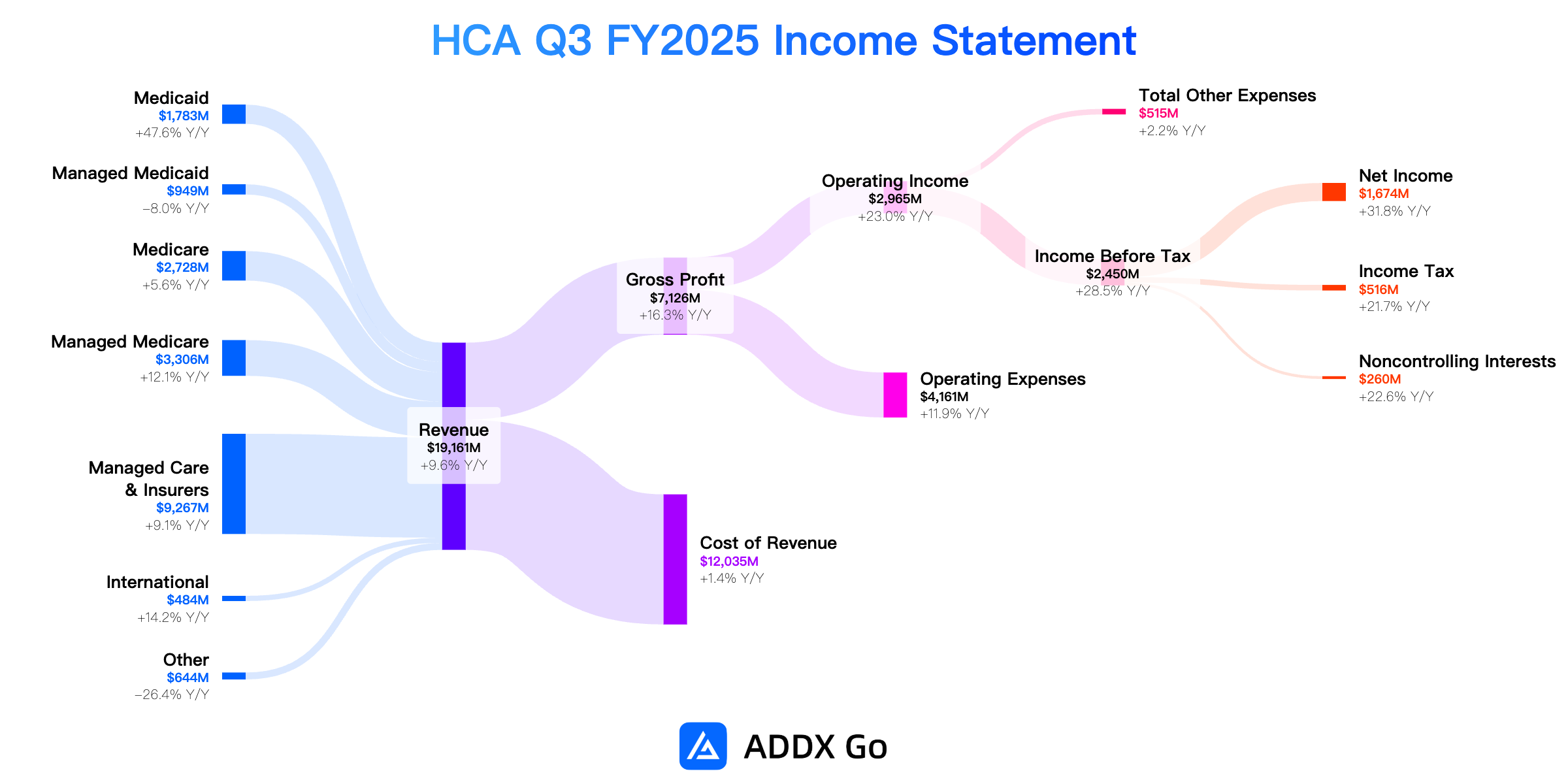 HCA Q3 FY2025 Income Statement

Medicaid
$1,783M
+47.6% Y/Y

Managed Medicaid
$949M
−8.0% Y/Y

Medicare
$2,728M
+5.6% Y/Y

Managed Medicare
$3,306M
+12.1% Y/Y

Managed Care & Insurers
$9,267M
+9.1% Y/Y

International
$484M
+14.2% Y/Y

Other
$644M
−26.4% Y/Y

Revenue
$19,161M
+9.6% Y/Y

Gross Profit
$7,126M
+16.3% Y/Y

Cost of Revenue
$12,035M
+1.4% Y/Y

Operating Income
$2,965M
+23.0% Y/Y

Operating Expenses
$4,161M
+11.9% Y/Y

Total Other Expenses
$515M
+2.2% Y/Y

Income Before Tax
$2,450M
+28.5% Y/Y

Net Income
$1,674M
+31.8% Y/Y

Income Tax
$516M
+21.7% Y/Y

Noncontrolling Interests
$260M
+22.6% Y/Y

ADDX Go